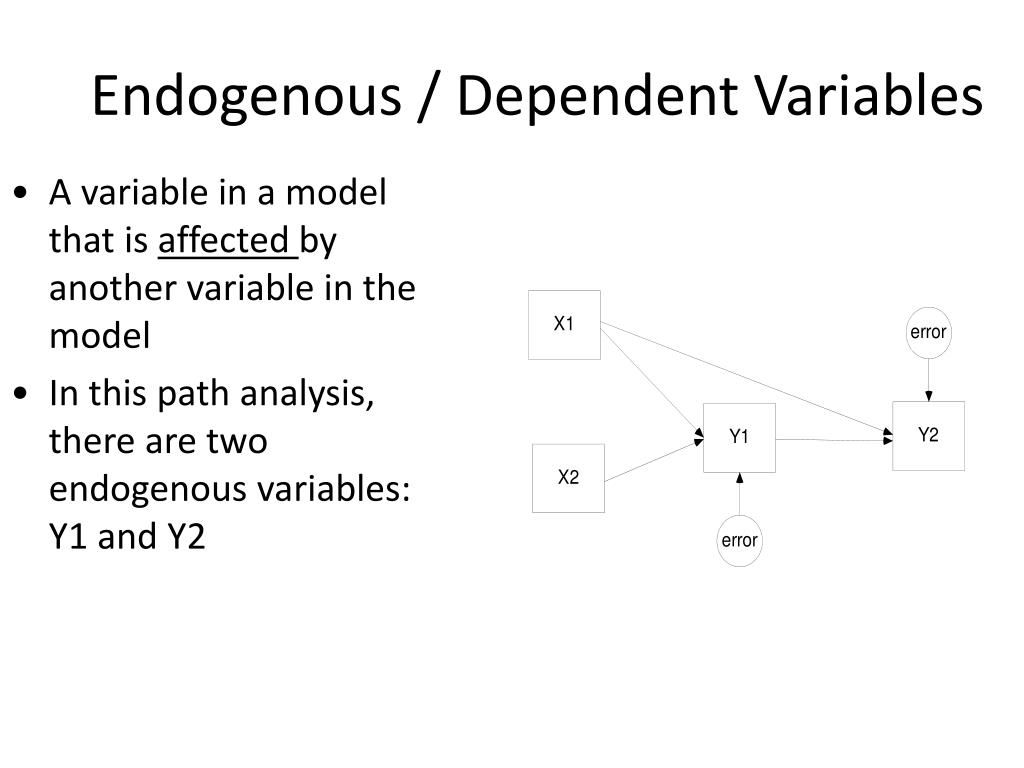 Endogenous / Dependent Variables

• A variable in a model that is affected by another variable in the model

• In this path analysis, there are two endogenous variables: Y1 and Y2

X1

error

Y1

Y2

X2

error